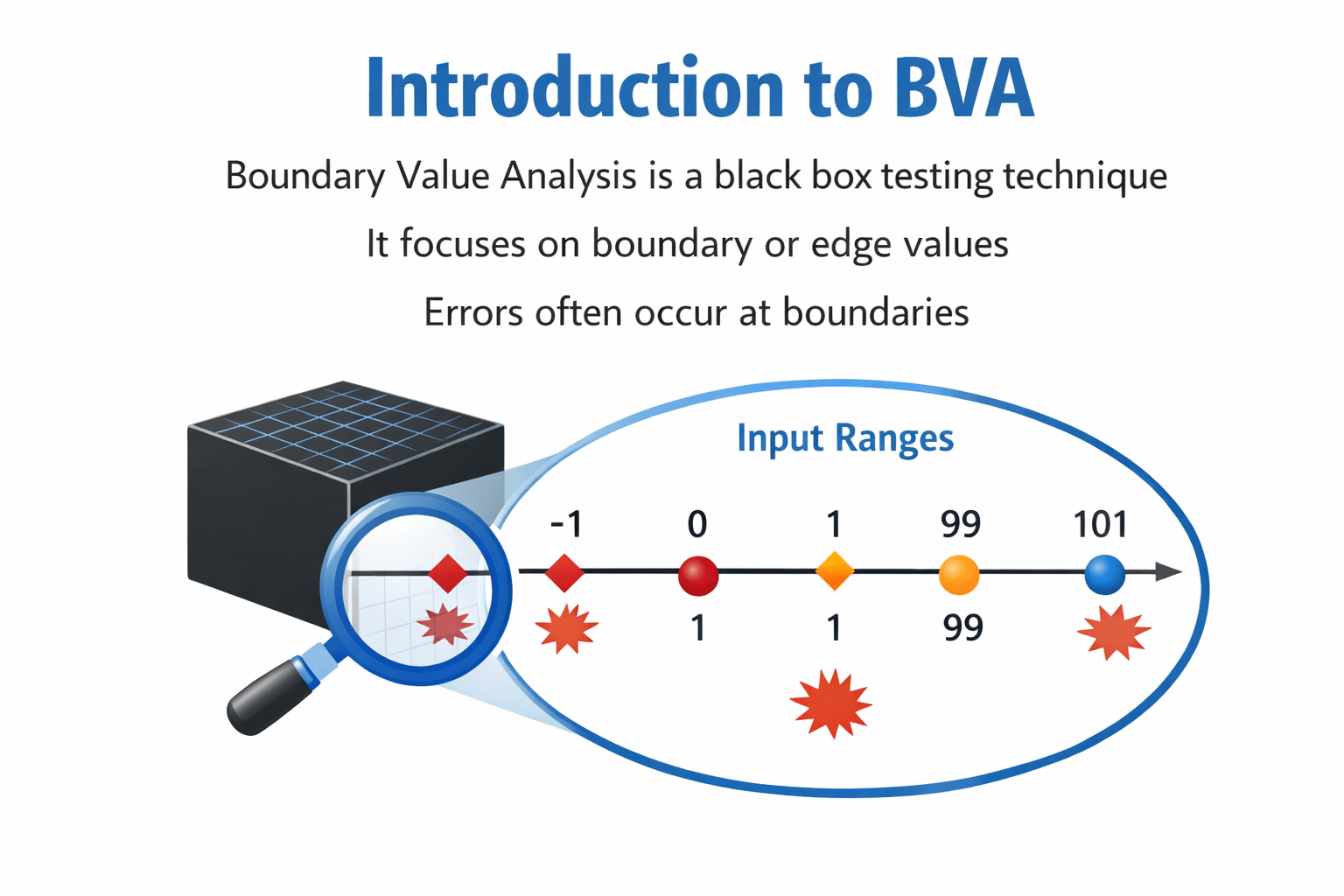 Introduction to BVA

Boundary Value Analysis is a black box testing technique

It focuses on boundary or edge values

Errors often occur at boundaries

Input Ranges

-1 0 1 99 101

1 1 99